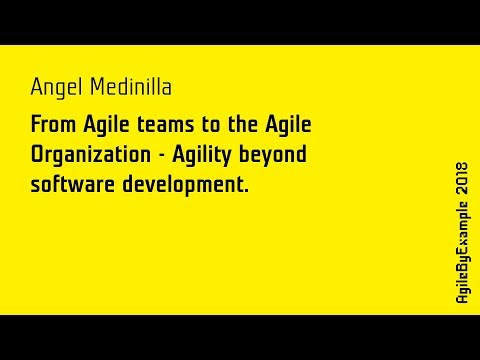 Angel Medinilla

From Agile teams to the Agile Organization - Agility beyond software development.

AgileByExample 2018